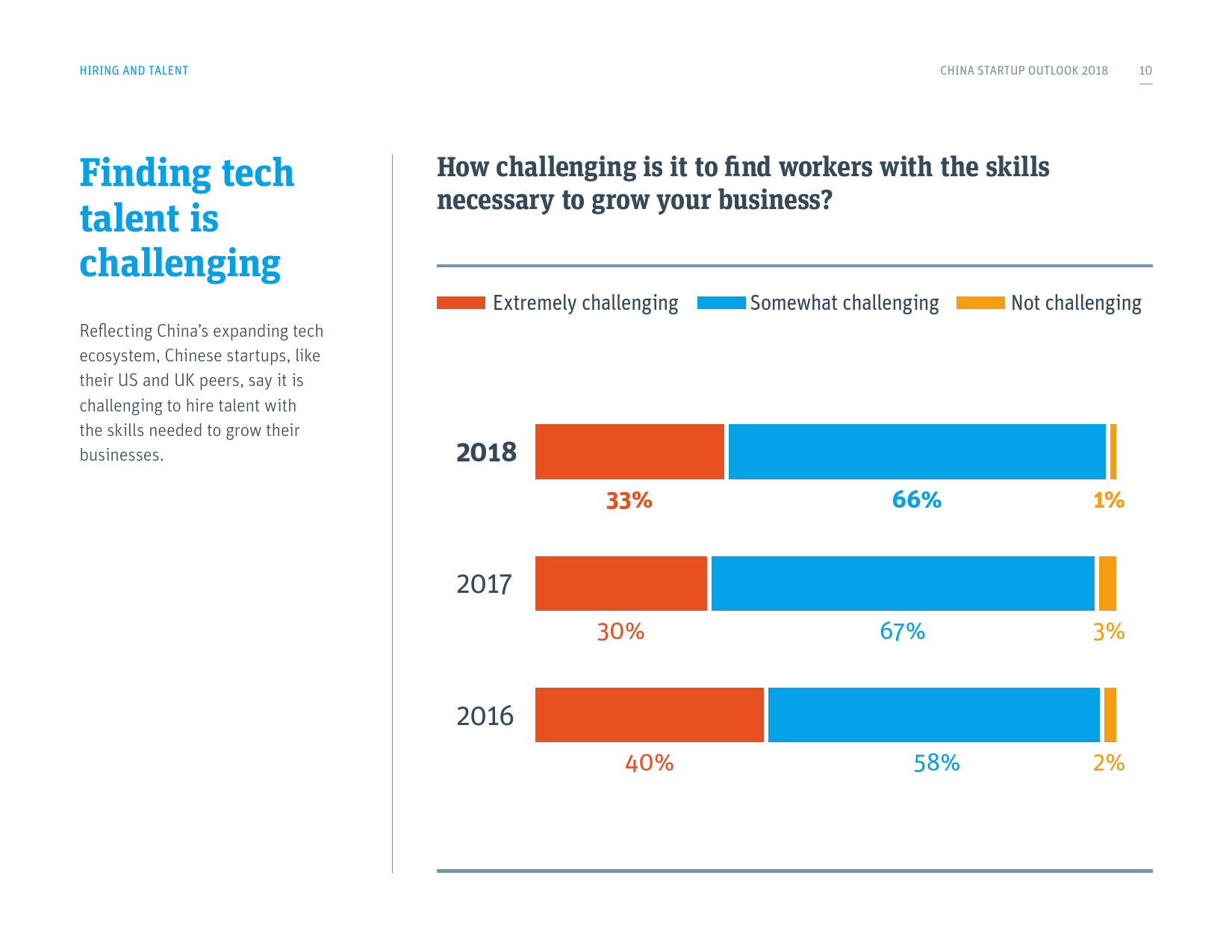 HIRING AND TALENT

CHINA STARTUP OUTLOOK 2018 10

Finding tech talent is challenging

Reflecting China's expanding tech ecosystem, Chinese startups, like their US and UK peers, say it is challenging to hire talent with the skills needed to grow their businesses.

How challenging is it to find workers with the skills necessary to grow your business?

Extremely challenging Somewhat challenging Not challenging

2018
33% 66% 1%

2017
30% 67% 3%

2016
40% 58% 2%